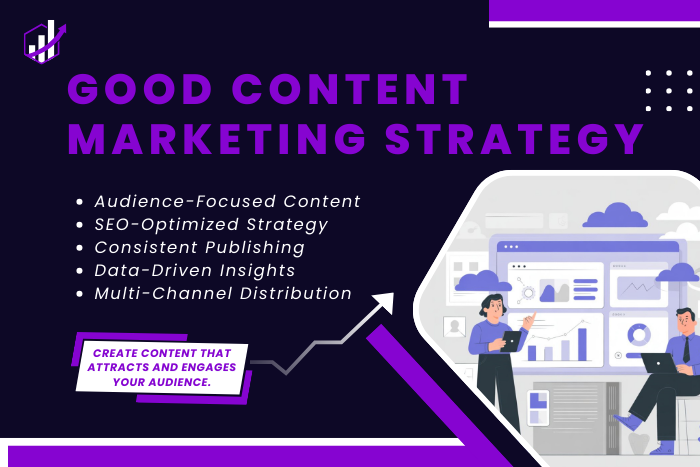 GOOD CONTENT MARKETING STRATEGY

• Audience-Focused Content
• SEO-Optimized Strategy
• Consistent Publishing
• Data-Driven Insights
• Multi-Channel Distribution

CREATE CONTENT THAT ATTRACTS AND ENGAGES YOUR AUDIENCE.